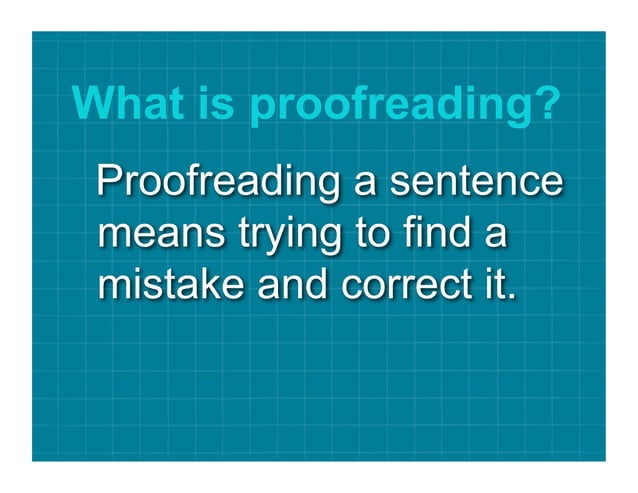 What is proofreading?

Proofreading a sentence means trying to find a mistake and correct it.